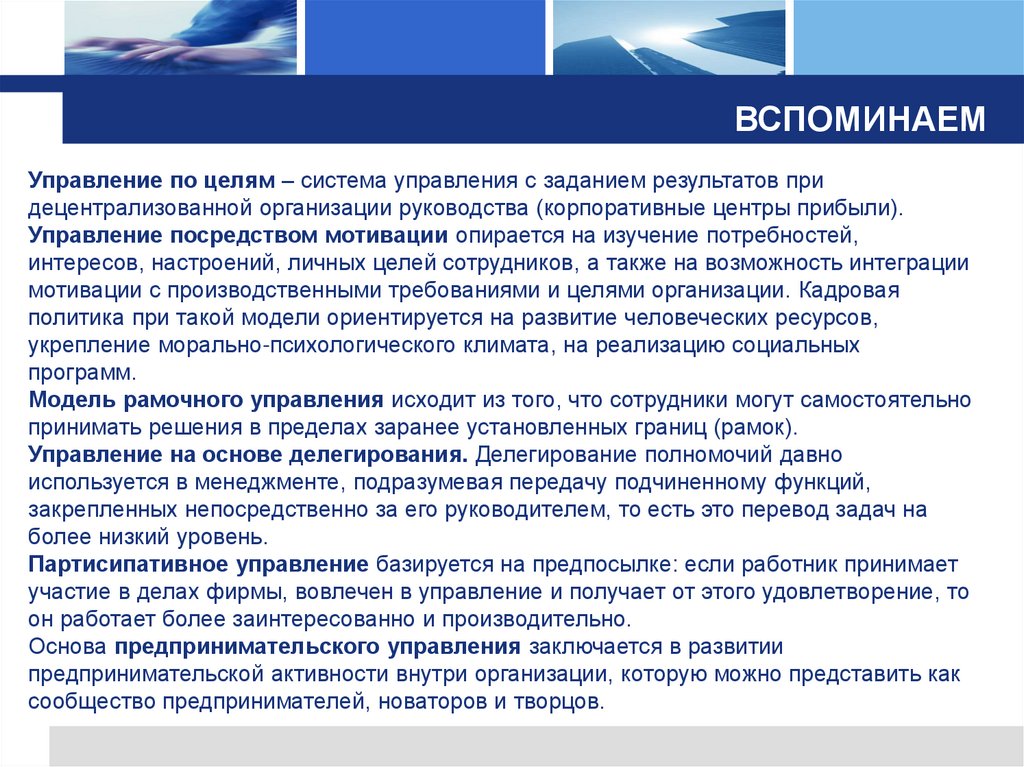 ВСПОМИНАЕМ

Управление по целям – система управления с заданием результатов при децентрализованной организации руководства (корпоративные центры прибыли).
Управление посредством мотивации опирается на изучение потребностей, интересов, настроений, личных целей сотрудников, а также на возможность интеграции мотивации с производственными требованиями и целями организации. Кадровая политика при такой модели ориентируется на развитие человеческих ресурсов, укрепление морально-психологического климата, на реализацию социальных программ.
Модель рамочного управления исходит из того, что сотрудники могут самостоятельно принимать решения в пределах заранее установленных границ (рамок).
Управление на основе делегирования. Делегирование полномочий давно используется в менеджменте, подразумевая передачу подчиненному функций, закрепленных непосредственно за его руководителем, то есть это перевод задач на более низкий уровень.
Партисипативное управление базируется на предпосылке: если работник принимает участие в делах фирмы, вовлечен в управление и получает от этого удовлетворение, то он работает более заинтересованно и производительно.
Основа предпринимательского управления заключается в развитии предпринимательской активности внутри организации, которую можно представить как сообщество предпринимателей, новаторов и творцов.